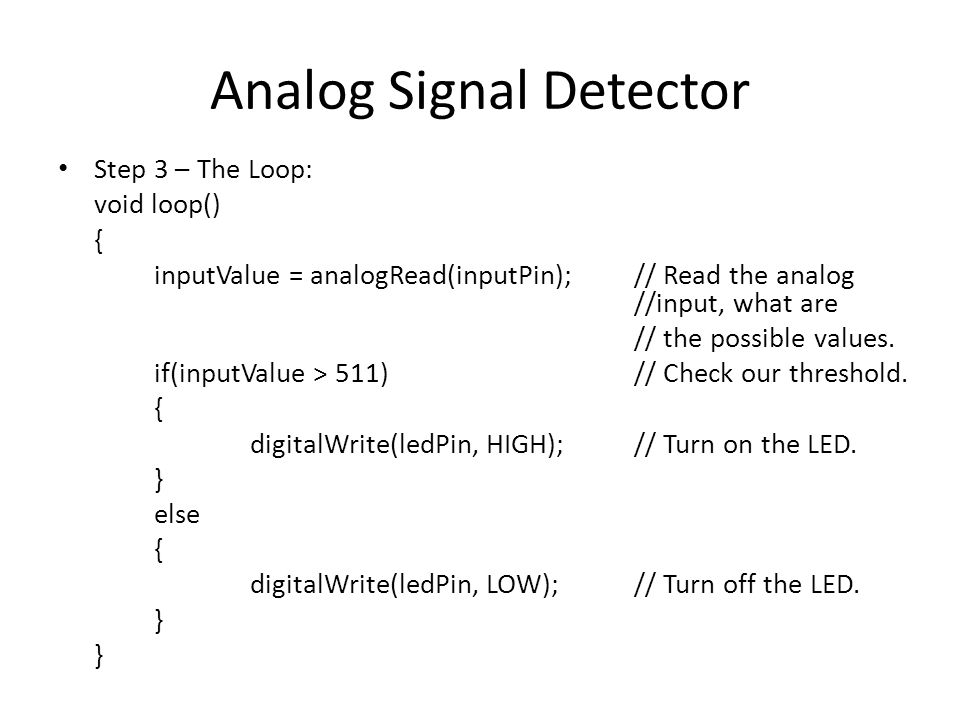 Analog Signal Detector

• Step 3 – The Loop:
void loop()
{
inputValue = analogRead(inputPin); // Read the analog
//input, what are
// the possible values.
if(inputValue > 511) // Check our threshold.
{
digitalWrite(ledPin, HIGH); // Turn on the LED.
}
else
{
digitalWrite(ledPin, LOW); // Turn off the LED.
}
}